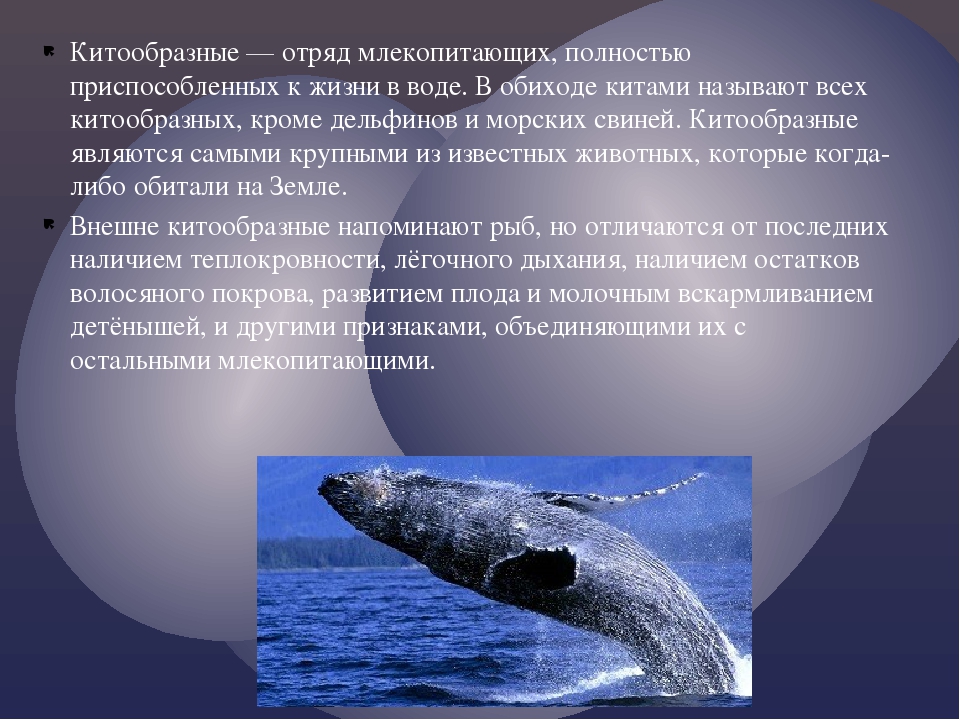 Китообразные — отряд млекопитающих, полностью приспособленных к жизни в воде. В обиходе китами называют всех китообразных, кроме дельфинов и морских свиней. Китообразные являются самыми крупными из известных животных, которые когда-либо обитали на Земле.

Внешне китообразные напоминают рыб, но отличаются от последних наличием теплокровности, лёгочного дыхания, наличием остатков волосяного покрова, развитием плода и молочным вскармливанием детёнышей, и другими признаками, объединяющими их с остальными млекопитающими.